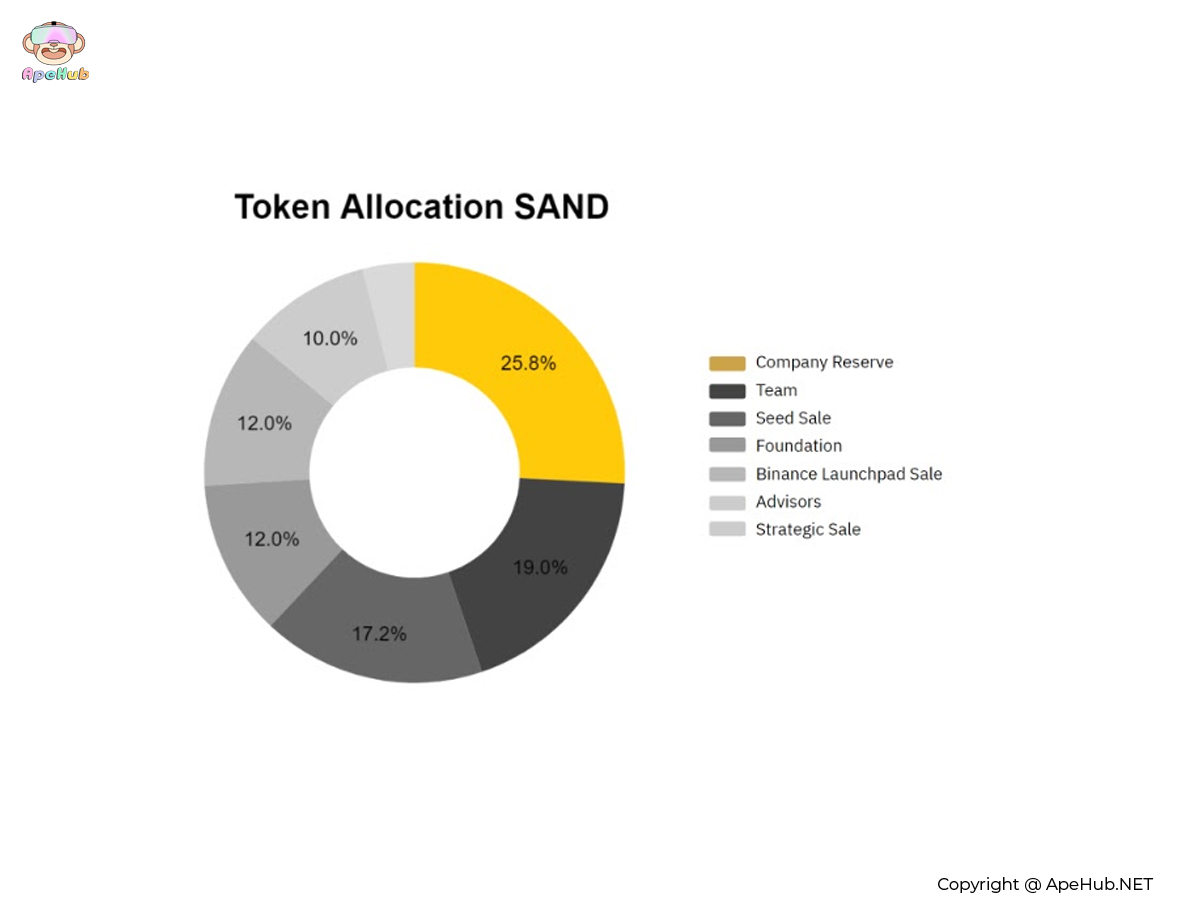 ApeHub

Token Allocation SAND

25.8%
19.0%
17.2%
12.0%
12.0%
10.0%

Company Reserve
Team
Seed Sale
Foundation
Binance Launchpad Sale
Advisors
Strategic Sale

Copyright @ ApeHub.NET